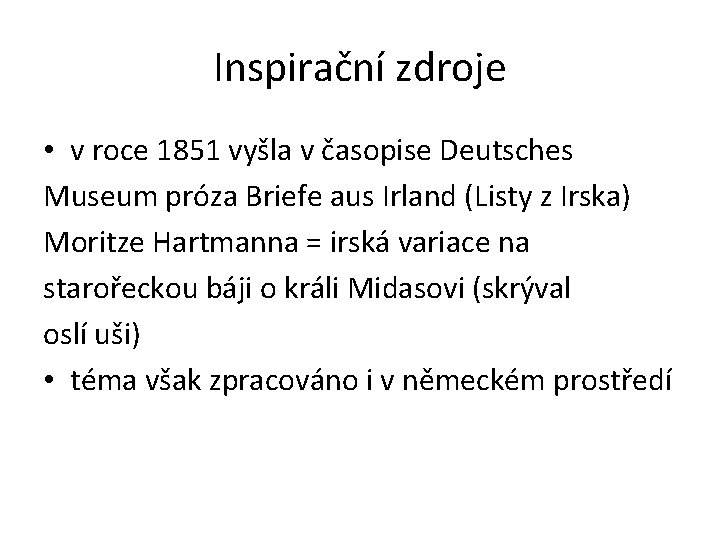 Inspirační zdroje

• v roce 1851 vyšla v časopise Deutsches Museum próza Briefe aus Irland (Listy z Irska) Moritze Hartmanna = irská variace na starořeckou báji o králi Midasovi (skrýval oslí uši)
• téma však zpracováno i v německém prostředí